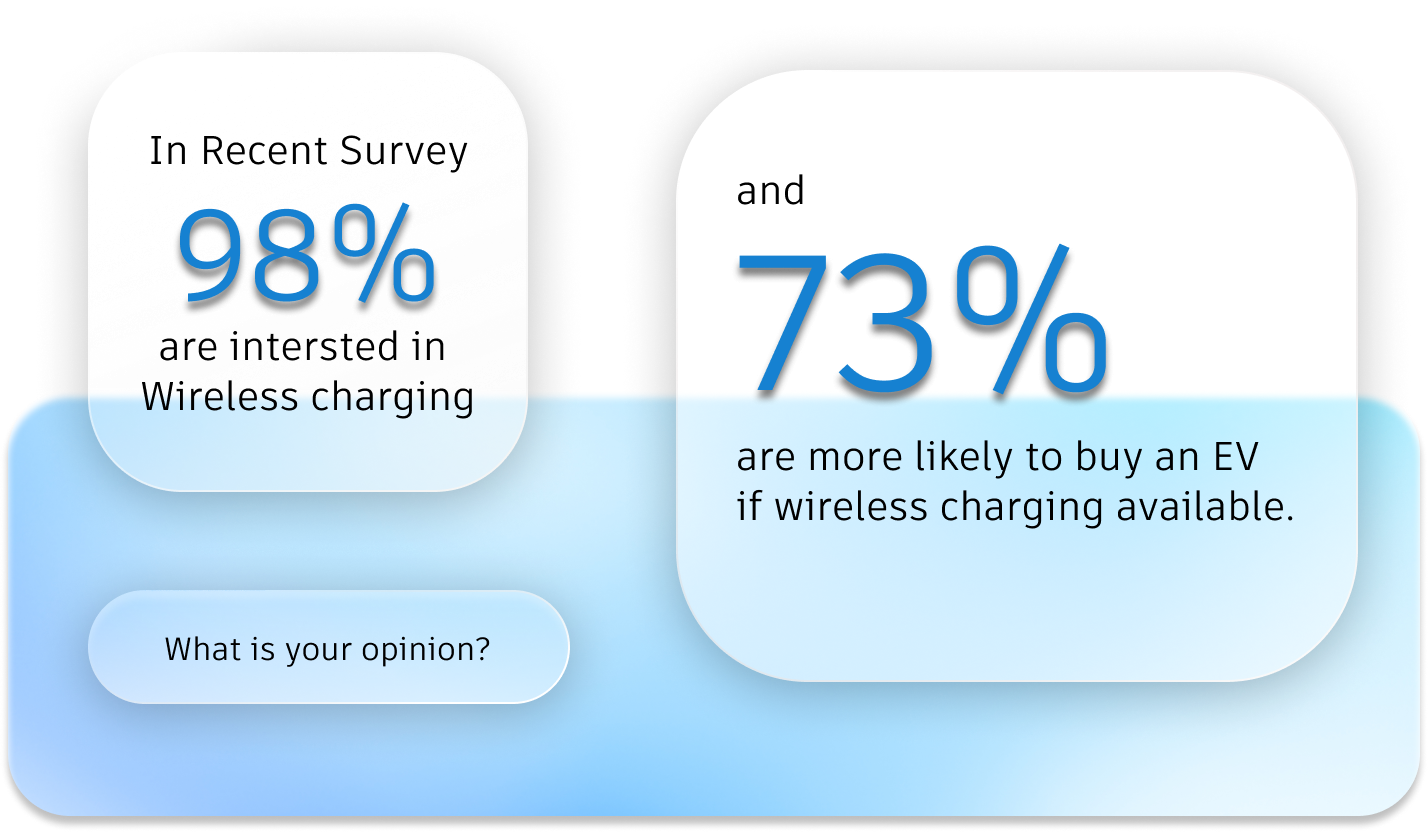 In Recent Survey

98%

are intersted in Wireless charging

and

73%

are more likely to buy an EV if wireless charging available.

What is your opinion?